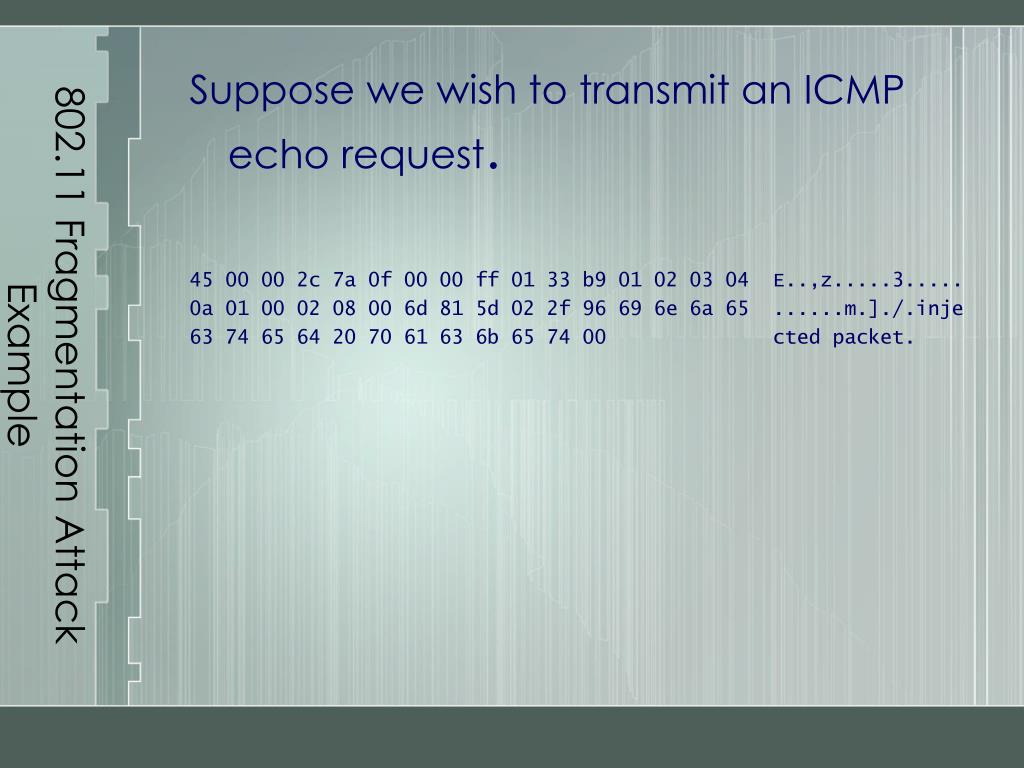 802.11 Fragmentation Attack Example

Suppose we wish to transmit an ICMP echo request.

45 00 00 2c 7a 0f 00 00 ff 01 33 b9 01 02 03 04 E..,z.....3.....
0a 01 00 02 08 00 6d 81 5d 02 2f 96 69 6e 6a 65 ......m.]./.inje
63 74 65 64 20 70 61 63 6b 65 74 00 cted packet.